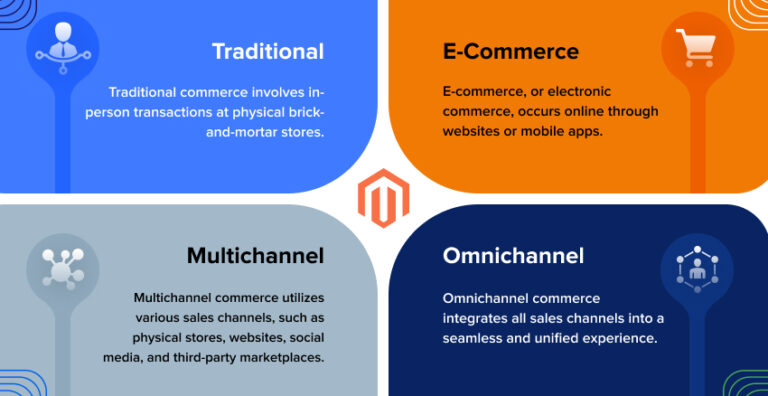 Traditional

Traditional commerce involves in-person transactions at physical brick-and-mortar stores.

E-Commerce

E-commerce, or electronic commerce, occurs online through websites or mobile apps.

Multichannel

Multichannel commerce utilizes various sales channels, such as physical stores, websites, social media, and third-party marketplaces.

Omnichannel

Omnichannel commerce integrates all sales channels into a seamless and unified experience.